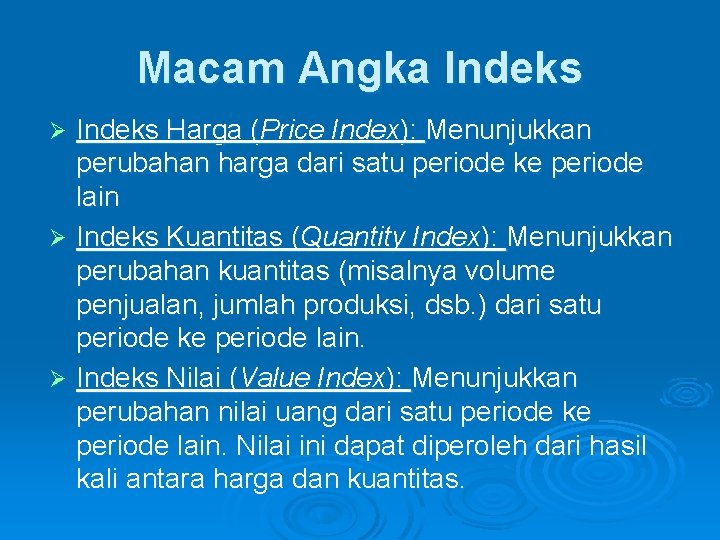 Macam Angka Indeks

➢ Indeks Harga (Price Index): Menunjukkan perubahan harga dari satu periode ke periode lain

➢ Indeks Kuantitas (Quantity Index): Menunjukkan perubahan kuantitas (misalnya volume penjualan, jumlah produksi, dsb.) dari satu periode ke periode lain.

➢ Indeks Nilai (Value Index): Menunjukkan perubahan nilai uang dari satu periode ke periode lain. Nilai ini dapat diperoleh dari hasil kali antara harga dan kuantitas.